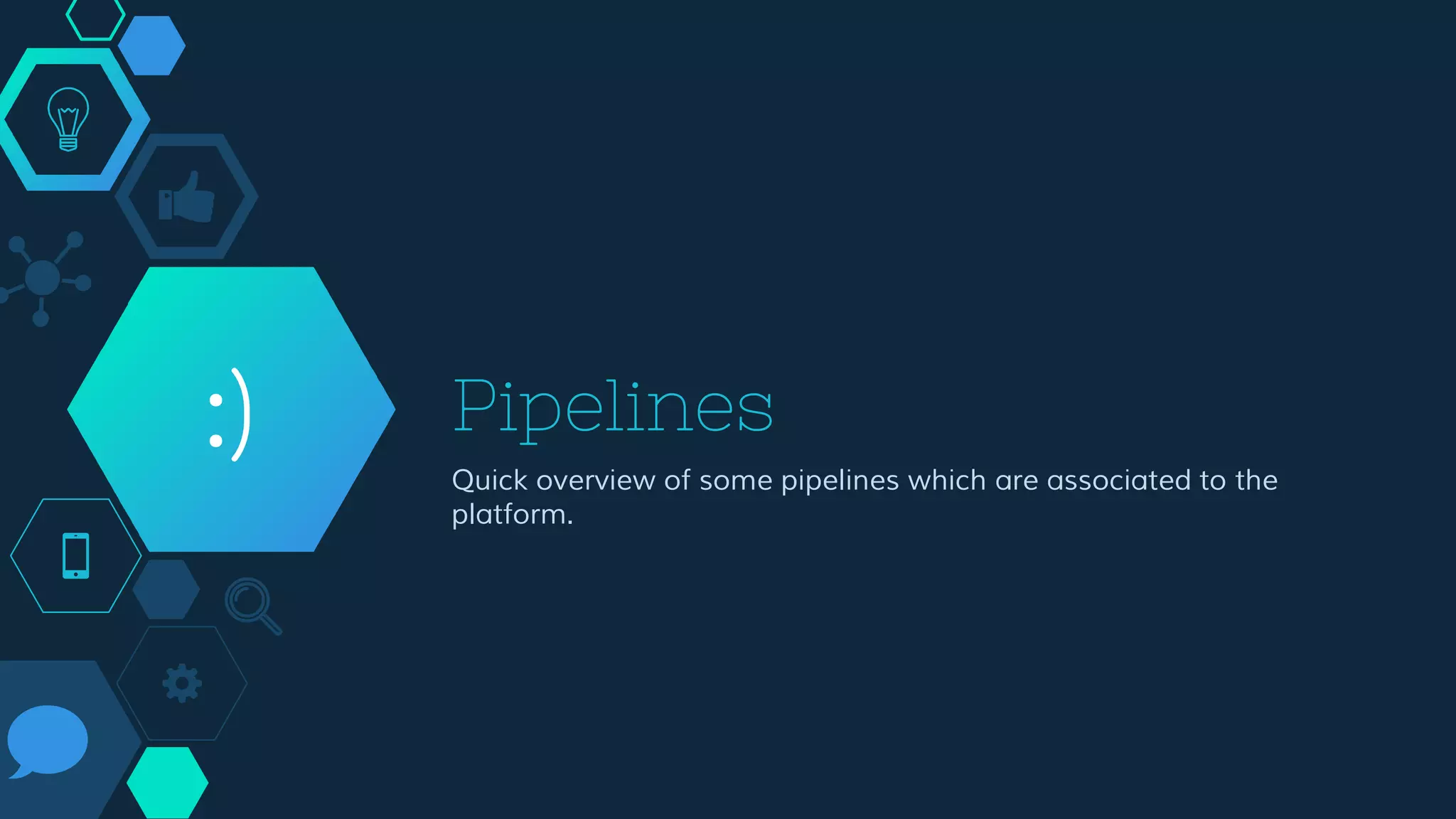 :)

Pipelines

Quick overview of some pipelines which are associated to the platform.